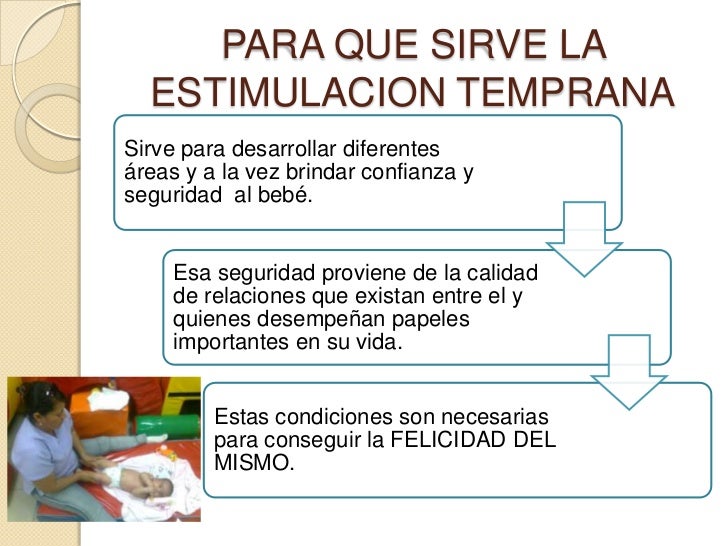 PARA QUE SIRVE LA ESTIMULACION TEMPRANA

Sirve para desarrollar diferentes áreas y a la vez brindar confianza y seguridad  al bebé.

Esa seguridad proviene de la calidad de relaciones que existan entre el y quienes desempeñan papeles importantes en su vida.

Estas condiciones son necesarias para conseguir la FELICIDAD DEL MISMO.